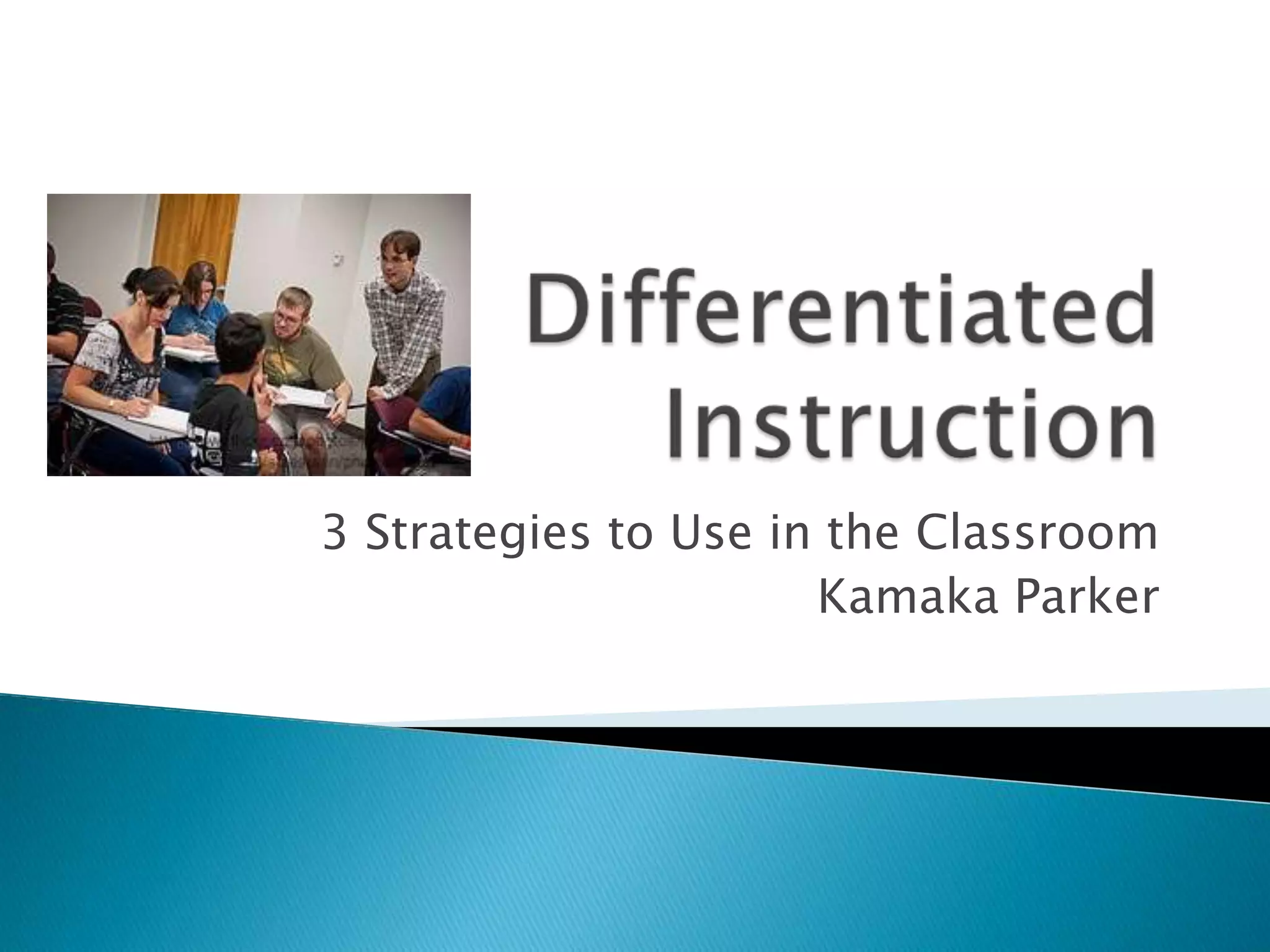 Differentiated Instruction

3 Strategies to Use in the Classroom
Kamaka Parker